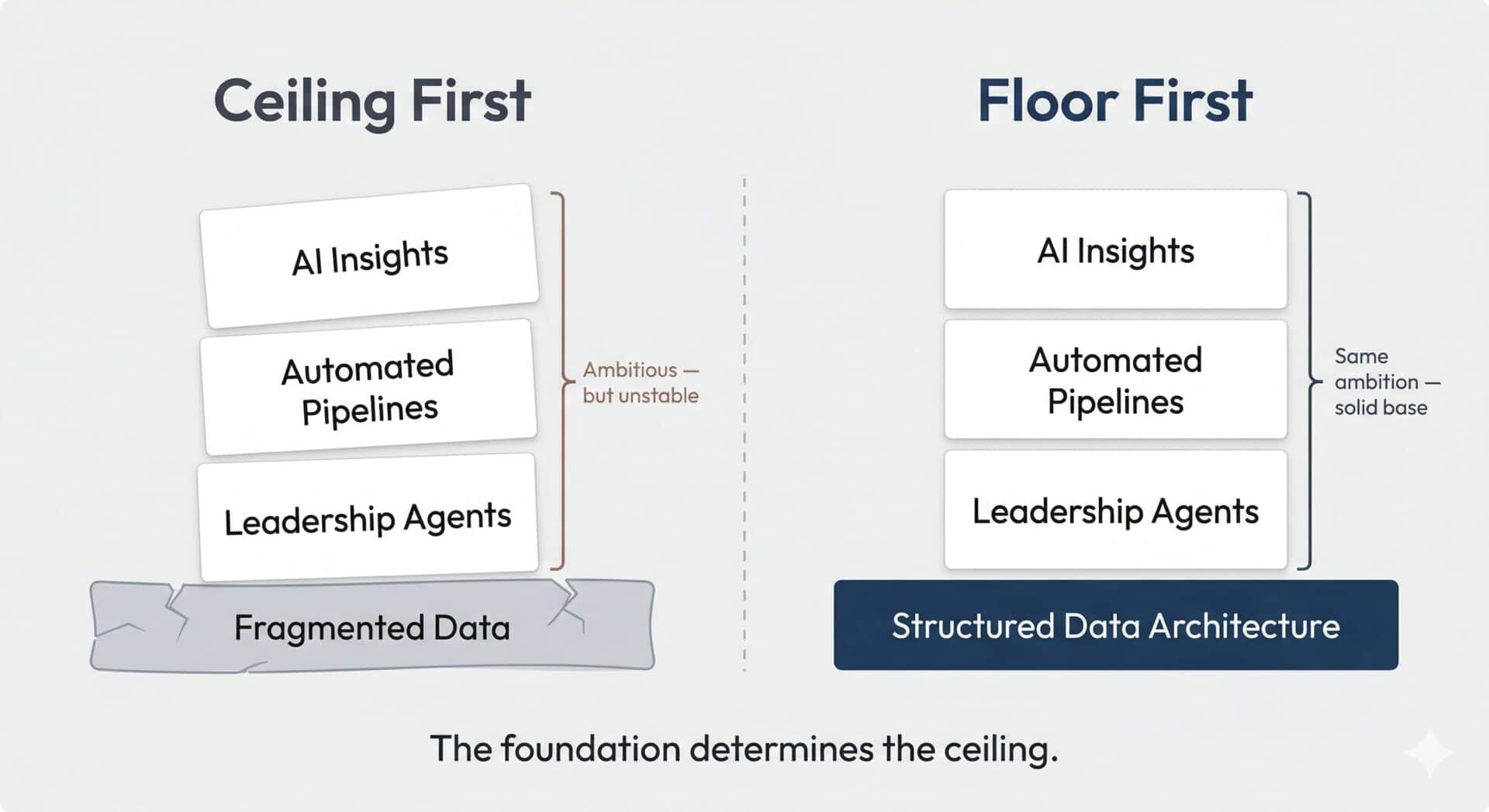 Ceiling First

AI Insights

Automated Pipelines

Leadership Agents

Ambitious — but unstable

Fragmented Data

Floor First

AI Insights

Automated Pipelines

Leadership Agents

Same ambition — solid base

Structured Data Architecture

The foundation determines the ceiling.